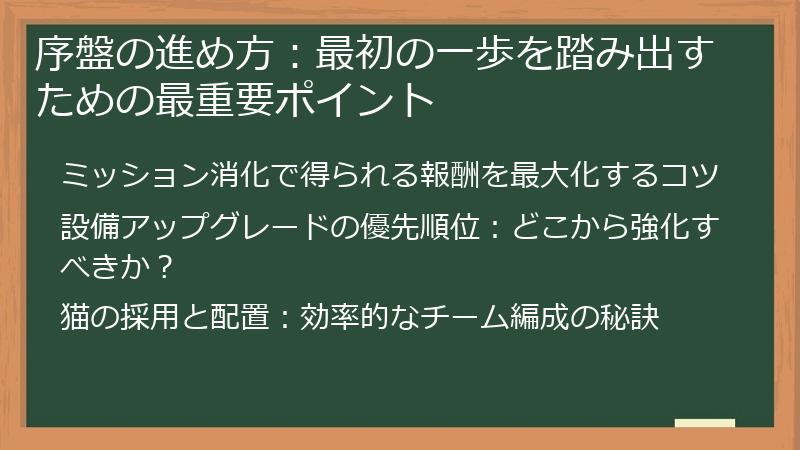 序盤の進め方：最初の一歩を踏み出すための最重要ポイント

ミッション消化で得られる報酬を最大化するコツ

設備アップグレードの優先順位：どこから強化すべきか？

猫の採用と配置：効率的なチーム編成の秘訣